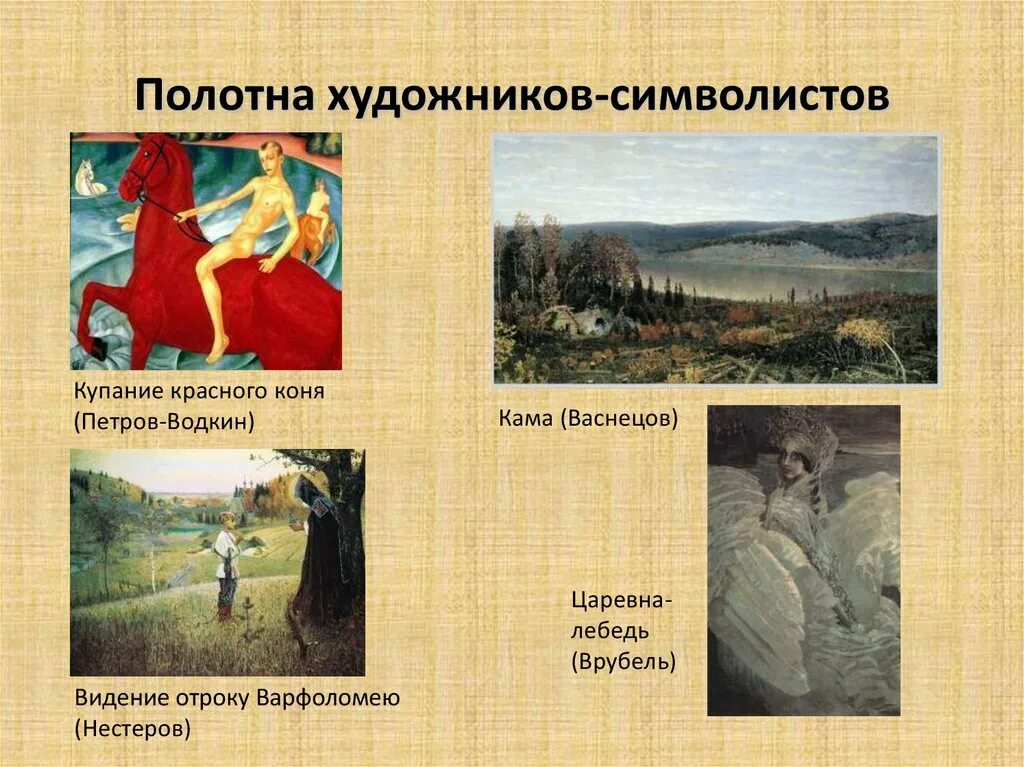 Полотна художников-символистов

Купание красного коня (Петров-Водкин)

Кама (Васнецов)

Видение отроку Варфоломею (Нестеров)

Царевна-лебедь (Врубель)